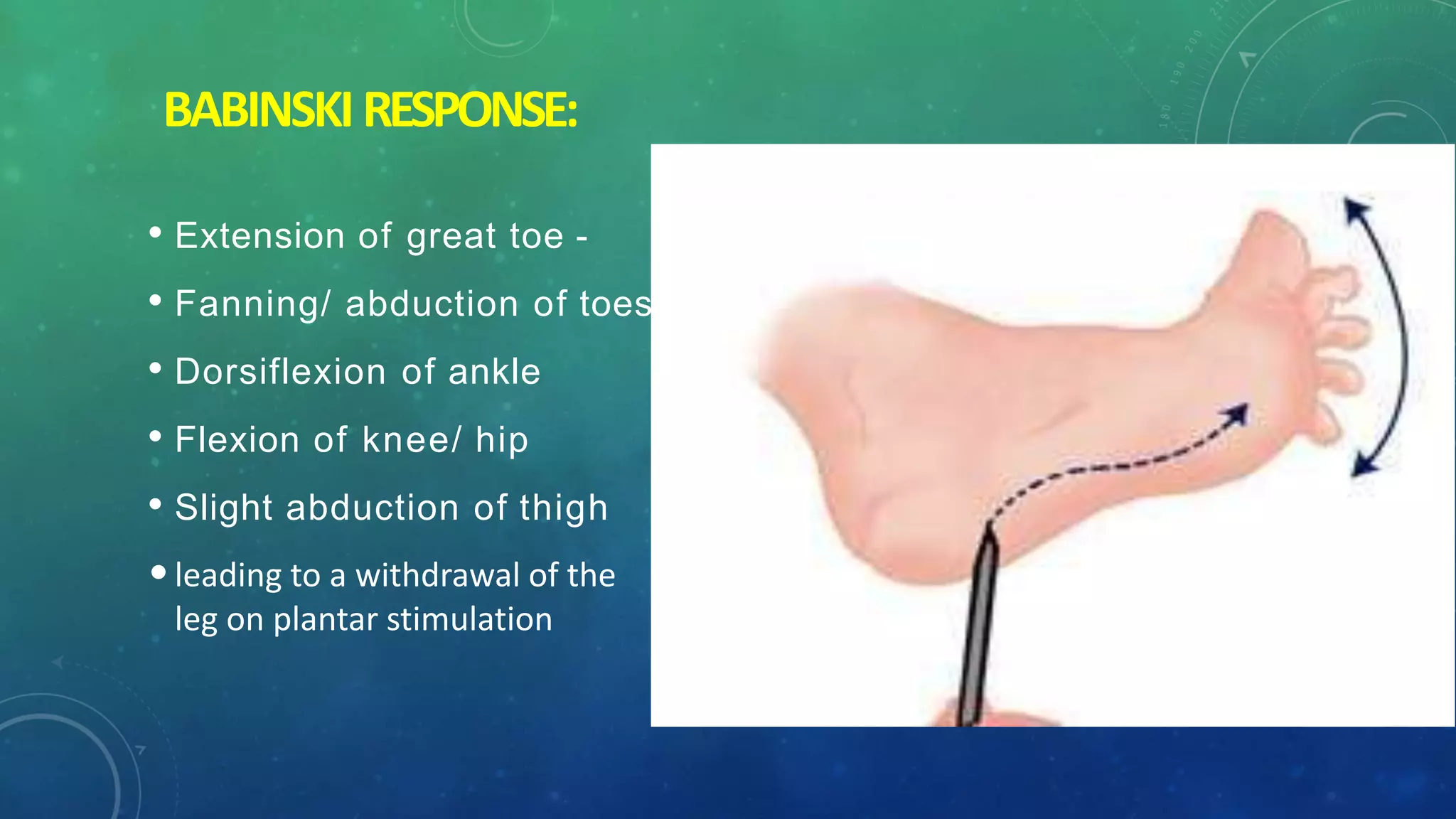 BABINSKI RESPONSE:

• Extension of great toe -

• Fanning/ abduction of toes

• Dorsiflexion of ankle

• Flexion of knee/ hip

• Slight abduction of thigh

• leading to a withdrawal of the leg on plantar stimulation